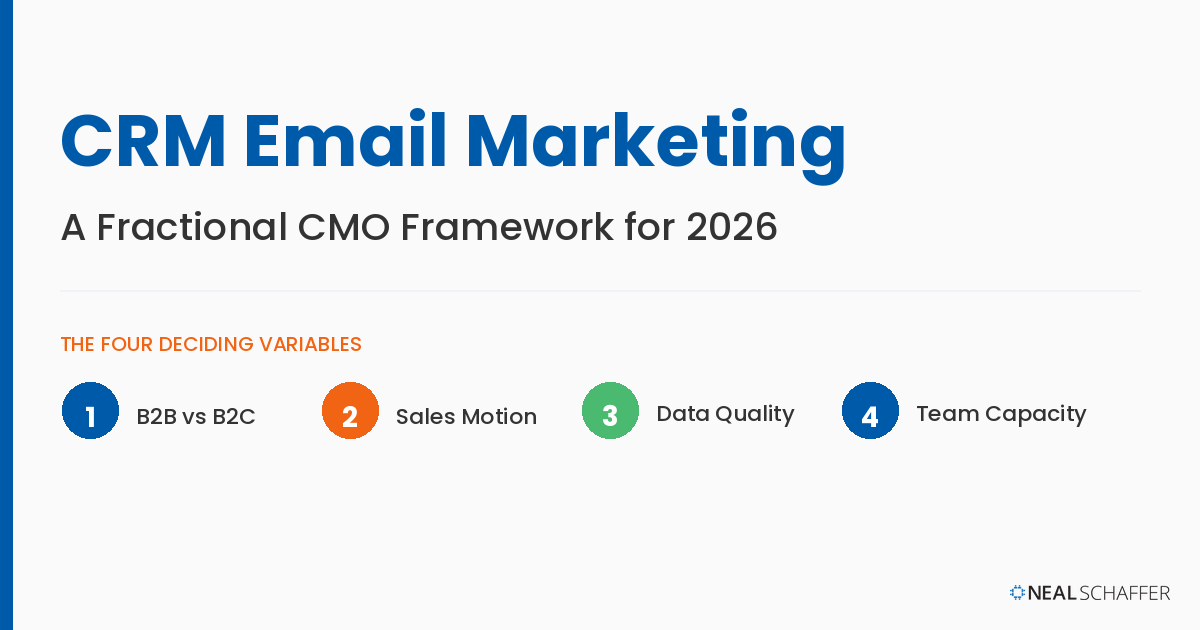 CRM Email Marketing

A Fractional CMO Framework for 2026

THE FOUR DECIDING VARIABLES

1 B2B vs B2C

2 Sales Motion

3 Data Quality

4 Team Capacity

NEAL SCHAFFER